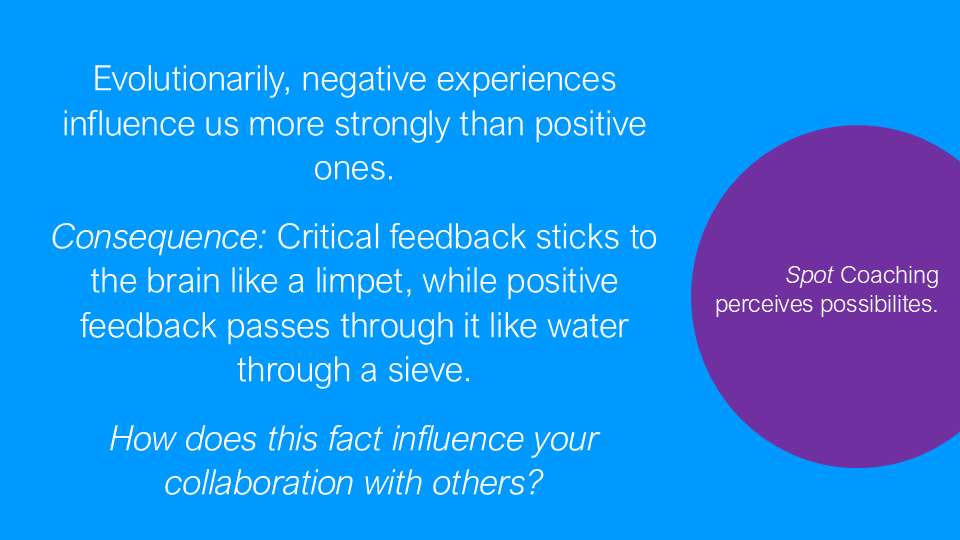 Evolutionarily, negative experiences influence us more strongly than positive ones.

Consequence: Critical feedback sticks to the brain like a limpet, while positive feedback passes through it like water through a sieve.

How does this fact influence your collaboration with others?

Spot Coaching perceives possibilites.